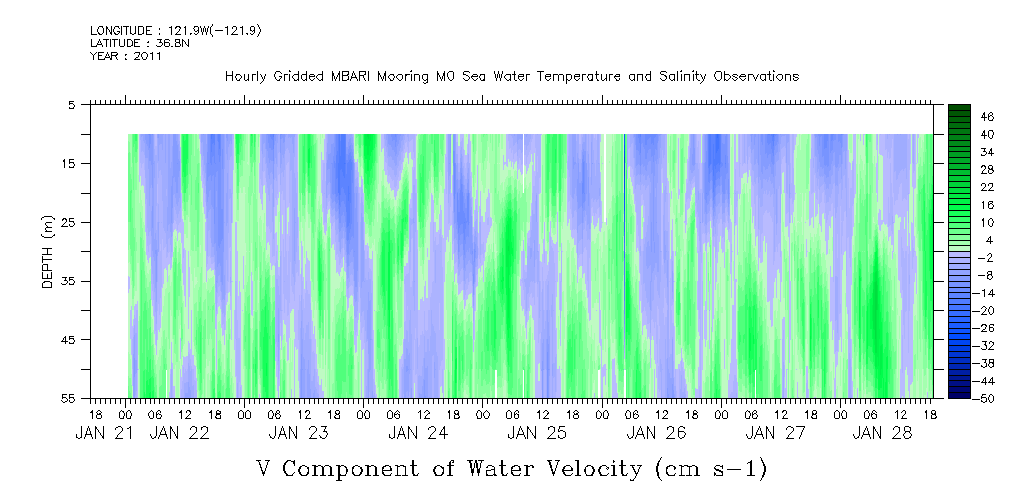 LONGITUDE : 121.9W(-121.9)
LATITUDE : 36.8N
YEAR : 2011

Hourly Gridded MBARI Mooring M0 Sea Water Temperature and Salinity Observations

DEPTH (m)

5
15
25
35
45
55

46
40
34
28
22
16
10
4
-2
-8
-14
-20
-26
-32
-38
-44
-50

18 00 06 12 18 00 06 12 18 00 06 12 18 00 06 12 18 00 06 12 18 00 06 12 18 00 06 12 18 00 06 12 18

JAN 21 JAN 22 JAN 23 JAN 24 JAN 25 JAN 26 JAN 27 JAN 28

V Component of Water Velocity (cm s-1)